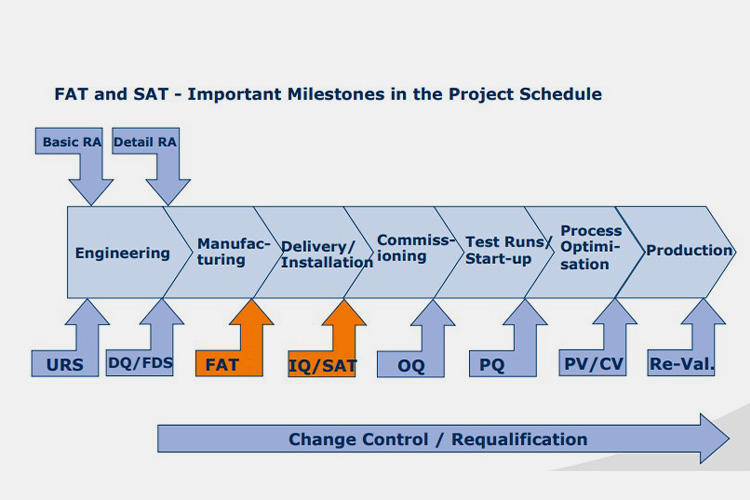 FAT and SAT - Important Milestones in the Project Schedule

Basic RA

Detail RA

Engineering

Manufacturing

Delivery/ Installation

Commissioning

Test Runs/ Start-up

Process Optimisation

Production

URS

DQ/FDS

FAT

IQ/SAT

OQ

PQ

PV/CV

Re-Val.

Change Control / Requalification